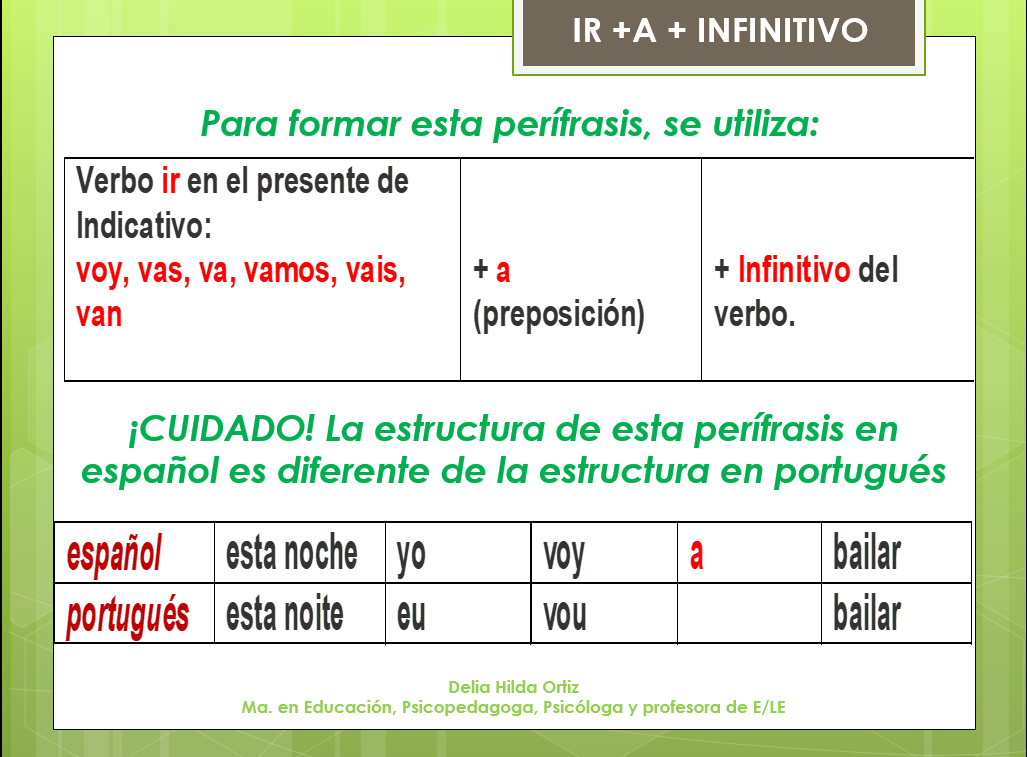 IR +A + INFINITIVO

Para formar esta perífrasis, se utiliza:

| Verbo ir en el presente de Indicativo: voy, vas, va, vamos, vais, van | + a (preposición) | + Infinitivo del verbo. |
|---|---|---|

¡CUIDADO! La estructura de esta perífrasis en español es diferente de la estructura en portugués

| español | esta noche | yo | voy | a | bailar |
|---|---|---|---|---|---|
| portugués | esta noite | eu | vou | | bailar |

Delia Hilda Ortiz
Ma. en Educación, Psicopedagoga, Psicóloga y profesora de E/LE